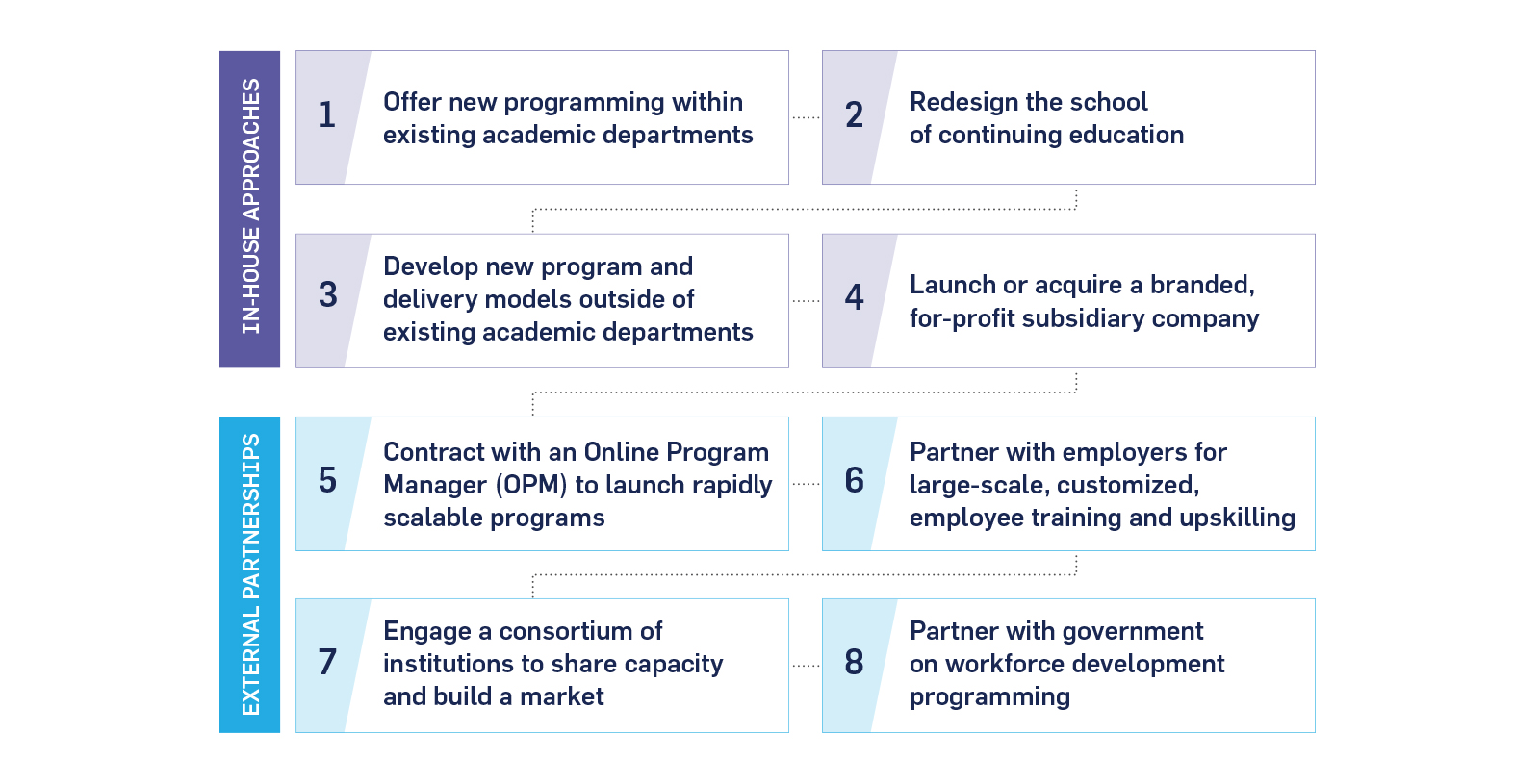 IN-HOUSE APPROACHES

1 Offer new programming within existing academic departments

2 Redesign the school of continuing education

3 Develop new program and delivery models outside of existing academic departments

4 Launch or acquire a branded, for-profit subsidiary company

EXTERNAL PARTNERSHIPS

5 Contract with an Online Program Manager (OPM) to launch rapidly scalable programs

6 Partner with employers for large-scale, customized, employee training and upskilling

7 Engage a consortium of institutions to share capacity and build a market

8 Partner with government on workforce development programming